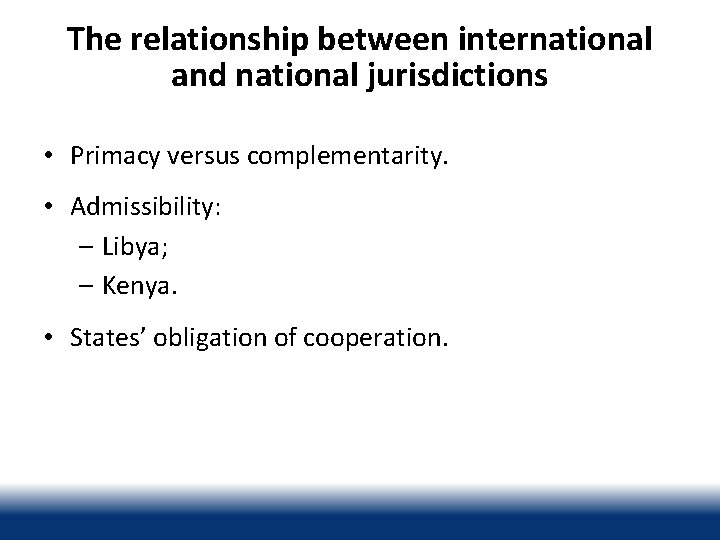 The relationship between international and national jurisdictions

• Primacy versus complementarity.

• Admissibility:
– Libya;
– Kenya.

• States’ obligation of cooperation.